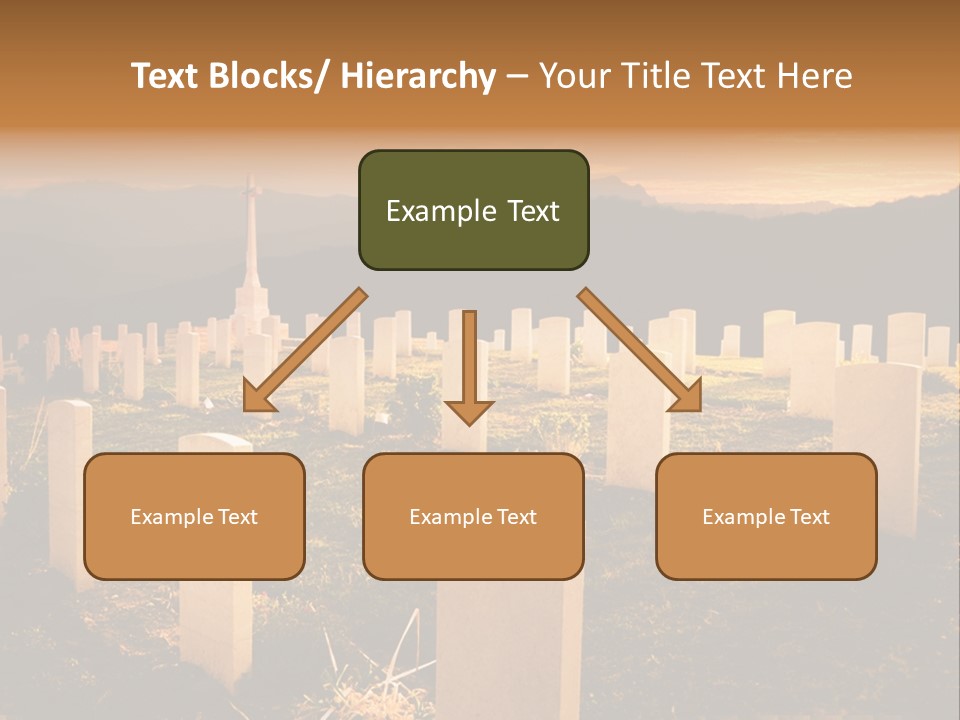 Text Blocks/ Hierarchy – Your Title Text Here

Example Text

Example Text

Example Text

Example Text